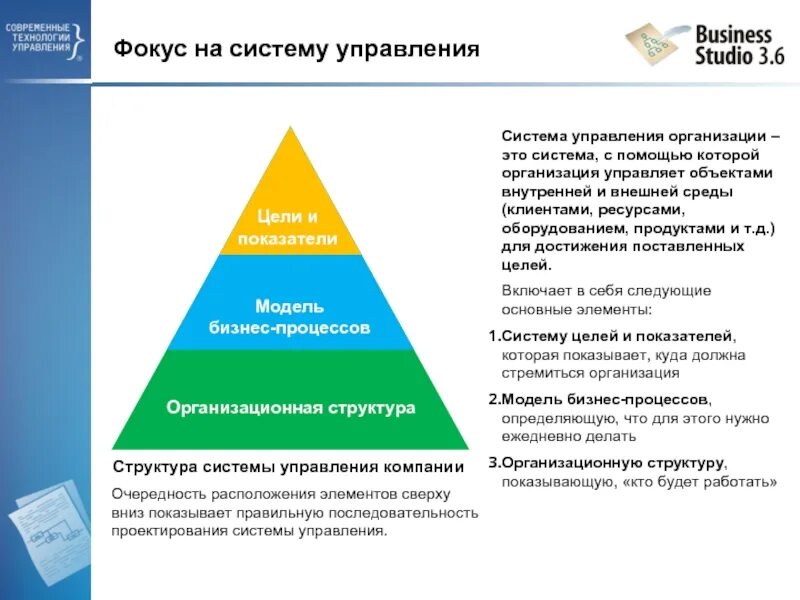 СОВРЕМЕННЫЕ ТЕХНОЛОГИИ УПРАВЛЕНИЯ

Фокус на систему управления

Business Studio 3.6

Цели и показатели

Модель бизнес-процессов

Организационная структура

Структура системы управления компании

Очередность расположения элементов сверху вниз показывает правильную последовательность проектирования системы управления.

Система управления организации – это система, с помощью которой организация управляет объектами внутренней и внешней среды (клиентами, ресурсами, оборудованием, продуктами и т.д.) для достижения поставленных целей.

Включает в себя следующие основные элементы:

1.Систему целей и показателей, которая показывает, куда должна стремиться организация

2.Модель бизнес-процессов, определяющую, что для этого нужно ежедневно делать

3.Организационную структуру, показывающую, «кто будет работать»